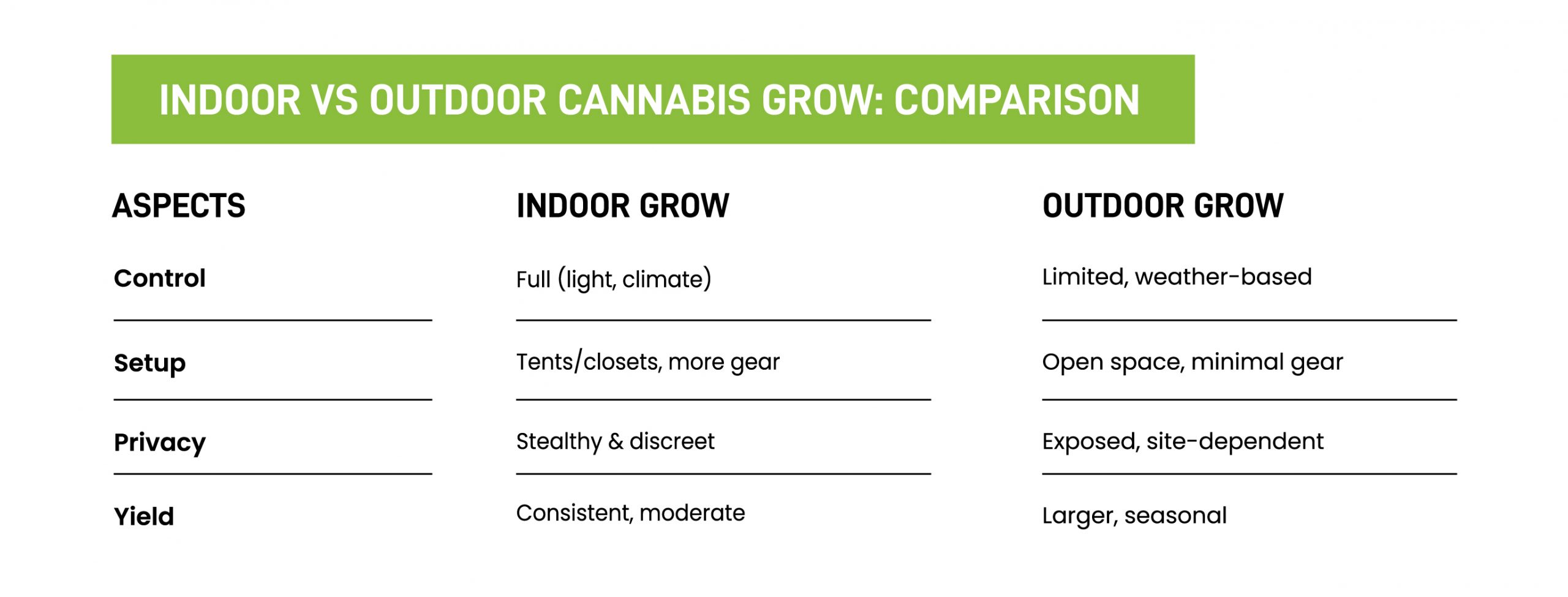 INDOOR VS OUTDOOR CANNABIS GROW: COMPARISON

| ASPECTS | INDOOR GROW | OUTDOOR GROW |
|---|---|---|
| Control | Full (light, climate) | Limited, weather-based |
| Setup | Tents/closets, more gear | Open space, minimal gear |
| Privacy | Stealthy & discreet | Exposed, site-dependent |
| Yield | Consistent, moderate | Larger, seasonal |